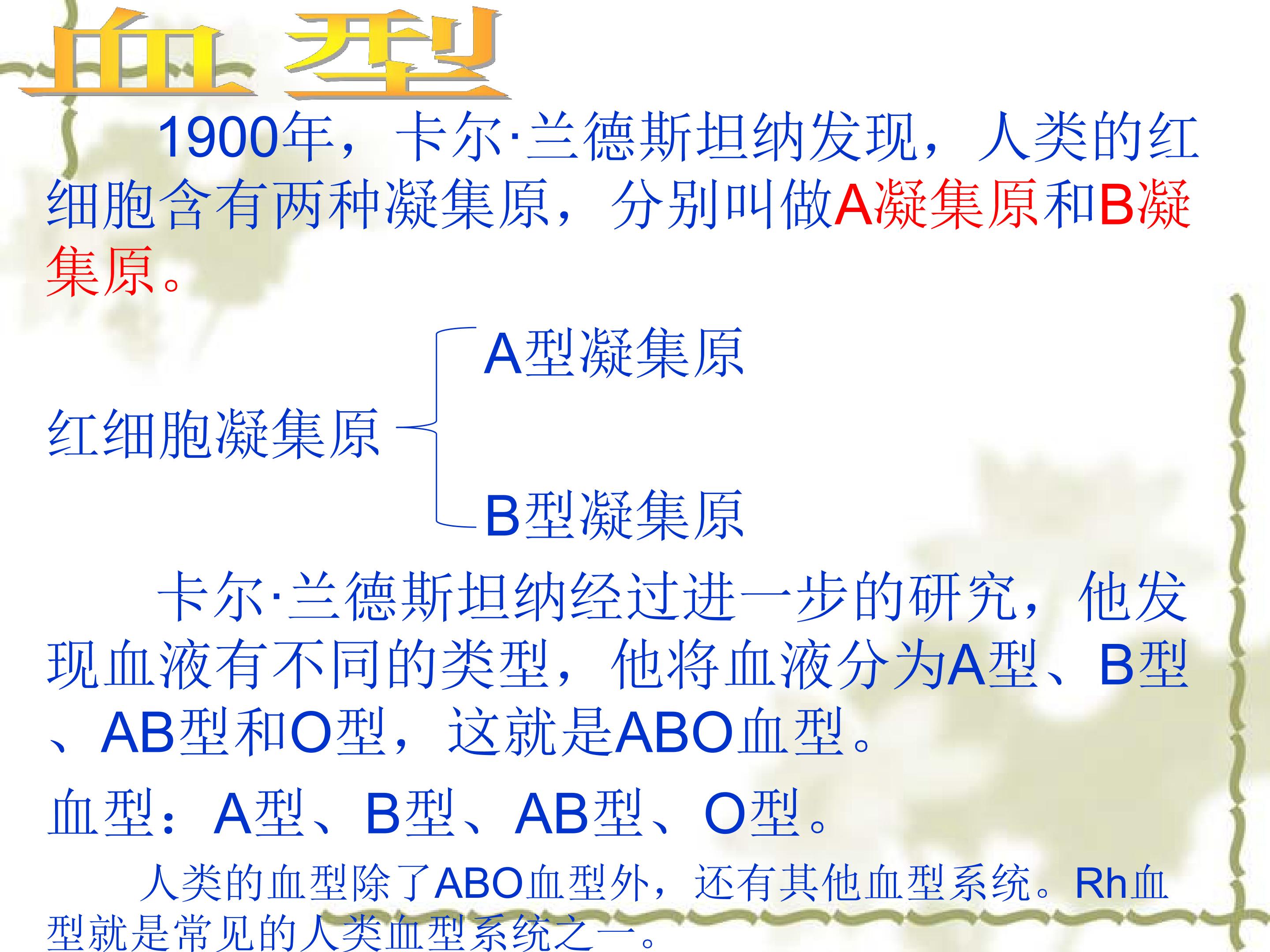 血 型

1900年，卡尔·兰德斯坦纳发现，人类的红细胞含有两种凝集原，分别叫做A凝集原和B凝集原。

红细胞凝集原

A型凝集原

B型凝集原

卡尔·兰德斯坦纳经过进一步的研究，他发现血液有不同的类型，他将血液分为A型、B型、AB型和O型，这就是ABO血型。

血型：A型、B型、AB型、O型。

人类的血型除了ABO血型外，还有其他血型系统。Rh血型就是常见的人类血型系统之一。